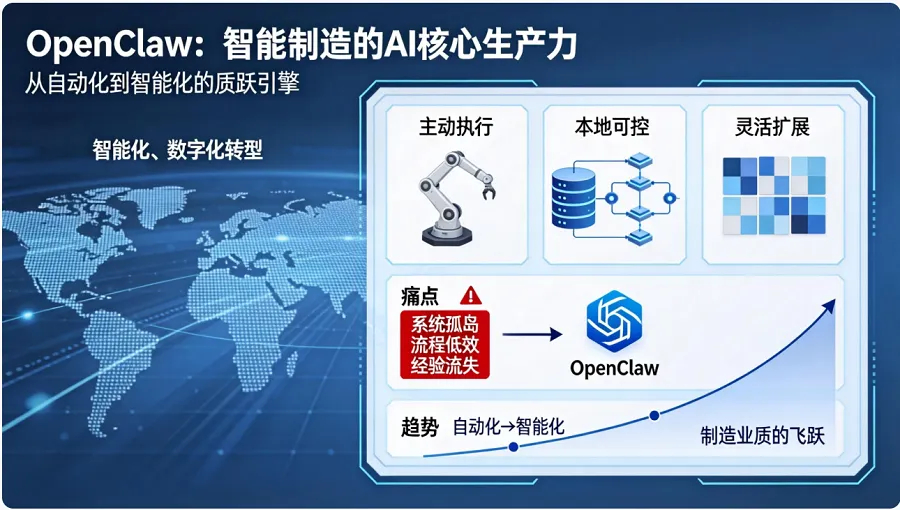 OpenClaw：智能制造的AI核心生产力
从自动化到智能化的质跃引擎

智能化、数字化转型

主动执行

本地可控

灵活扩展

痛点

系统孤岛
流程低效
经验流失

OpenClaw

趋势 自动化→智能化

制造业质的飞跃